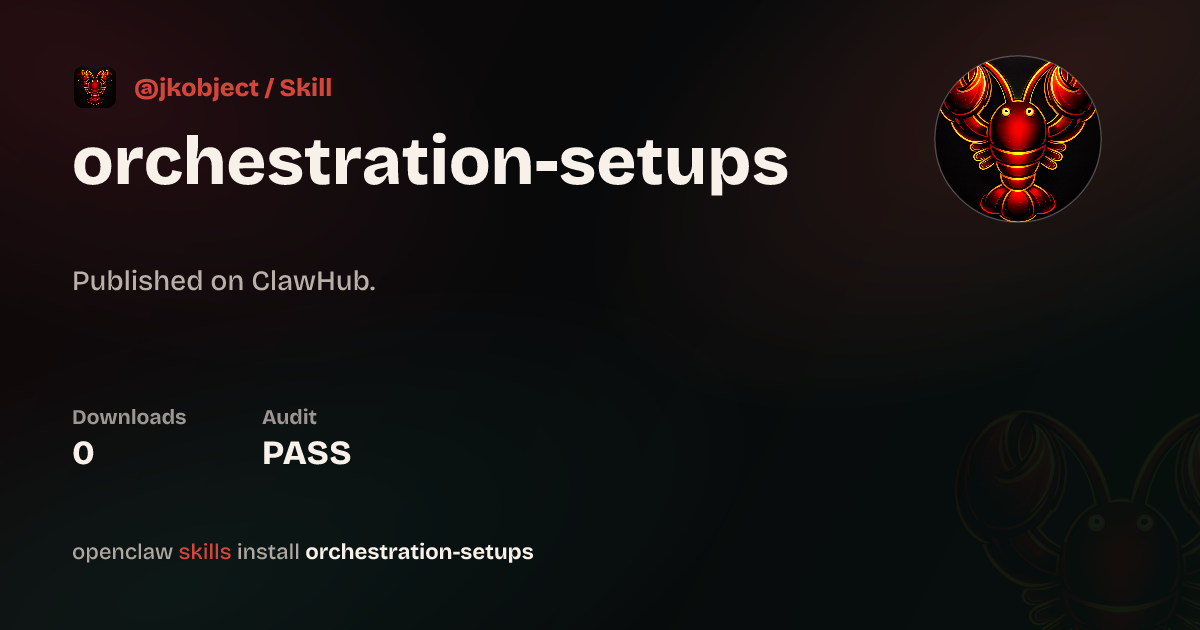 @jkobject / Skill

orchestration-setups

Published on ClawHub.

Downloads
0

Audit
PASS

openclaw skills install orchestration-setups